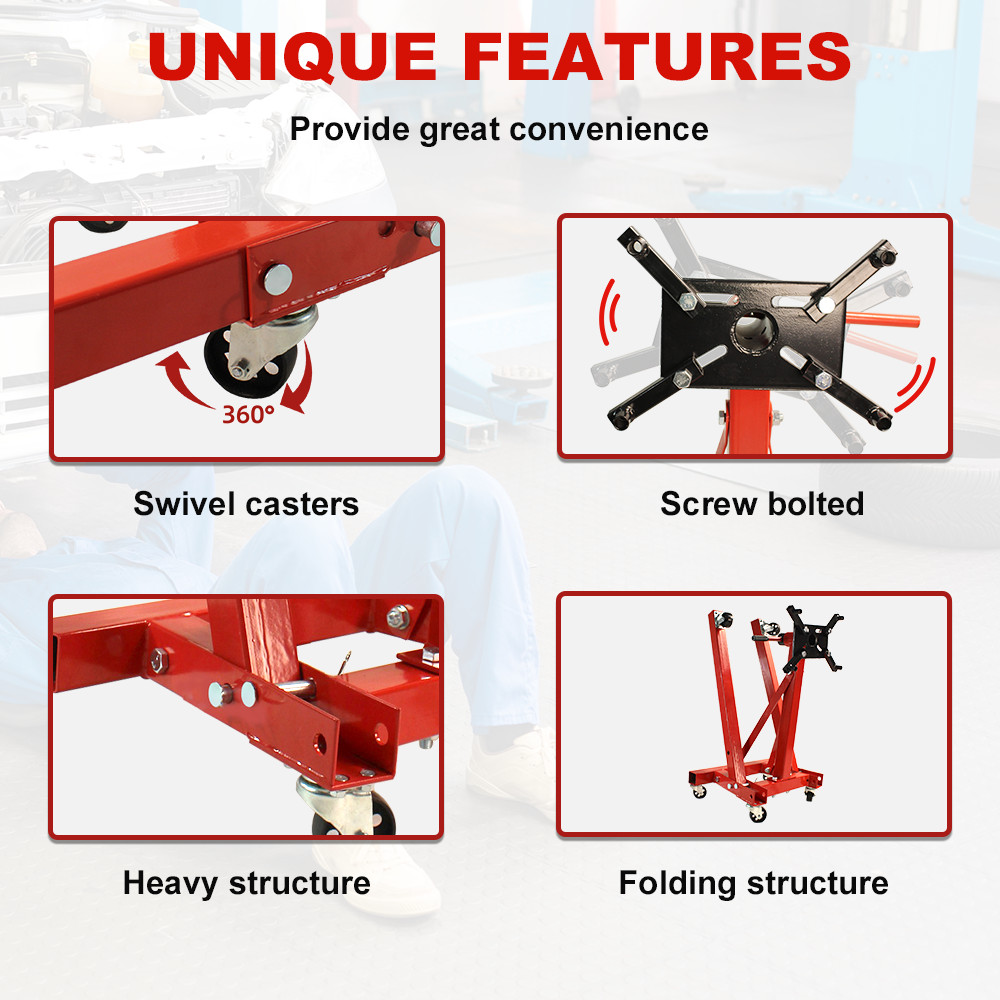 UNIQUE FEATURES

Provide great convenience

360°

Swivel casters

Screw bolted

Heavy structure

Folding structure